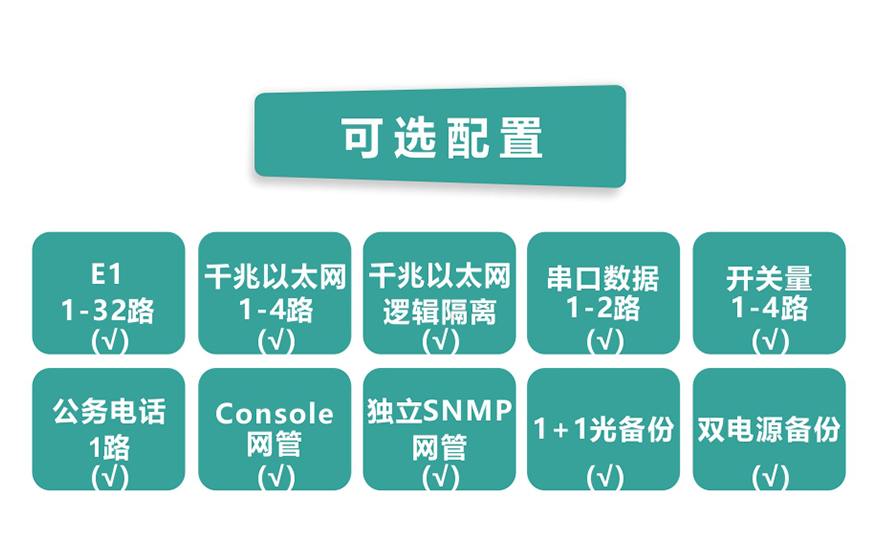 可选配置

E1
1-32路
(√)

千兆以太网
1-4路
(√)

千兆以太网
逻辑隔离
(√)

串口数据
1-2路
(√)

开关量
1-4路
(√)

公务电话
1路
(√)

Console
网管
(√)

独立SNMP
网管
(√)

1+1光备份
(√)

双电源备份
(√)